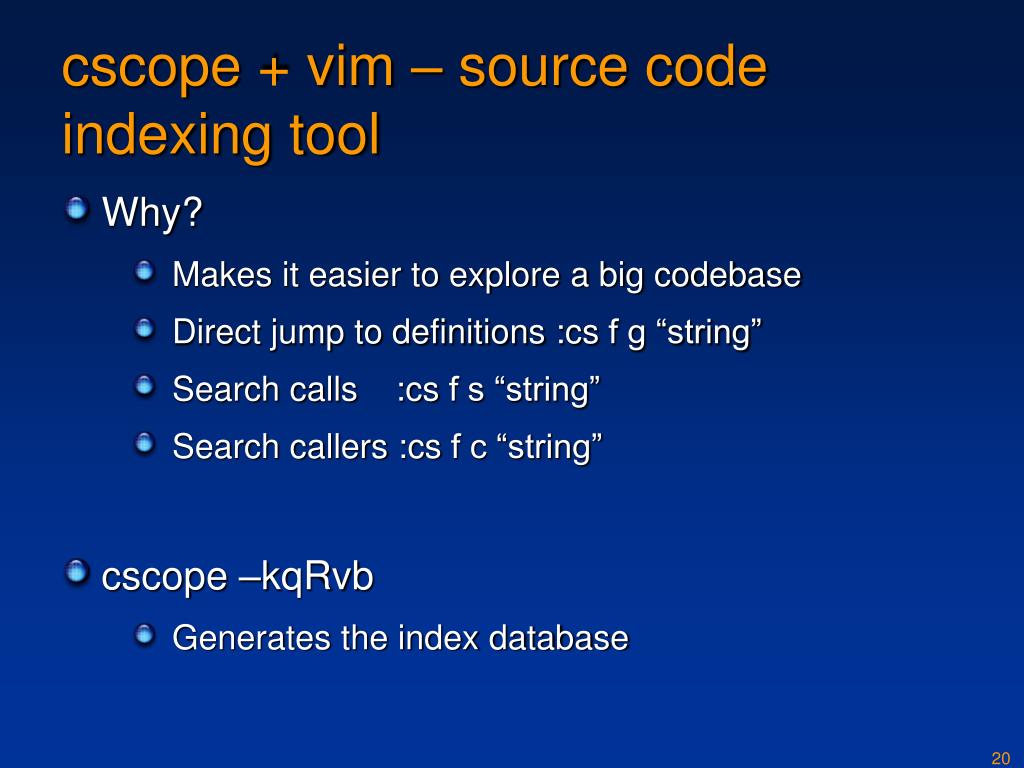 cscope + vim – source code indexing tool

Why?

Makes it easier to explore a big codebase

Direct jump to definitions :cs f g “string”

Search calls :cs f s “string”

Search callers :cs f c “string”

cscope –kqRvb

Generates the index database

20